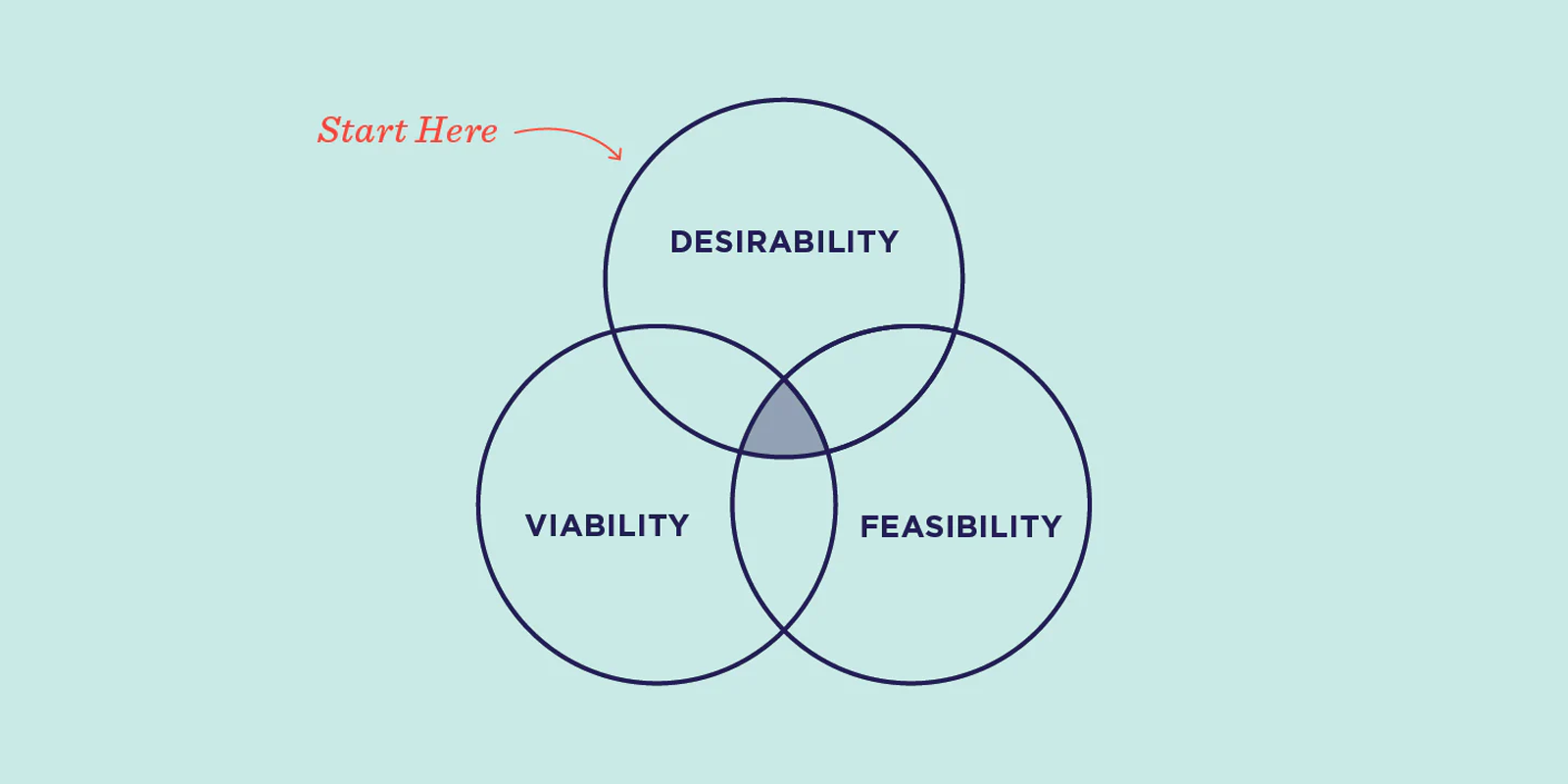 Start Here

DESIRABILITY

VIABILITY

FEASIBILITY